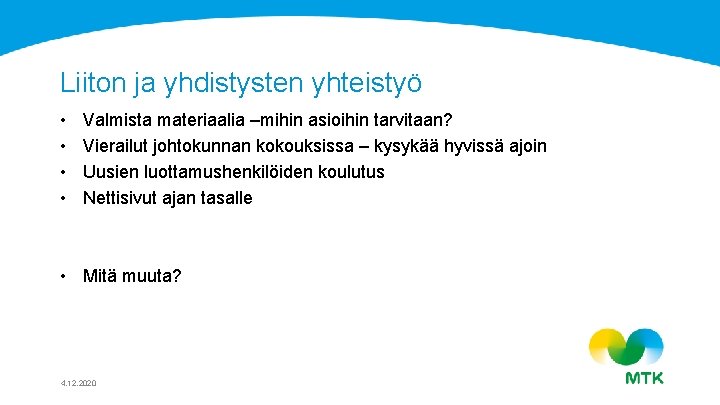 Liiton ja yhdistysten yhteistyö

• Valmista materiaalia –mihin asioihin tarvitaan?
• Vierailut johtokunnan kokouksissa – kysykää hyvissä ajoin
• Uusien luottamushenkilöiden koulutus
• Nettisivut ajan tasalle

• Mitä muuta?

4.12.2020

MTK